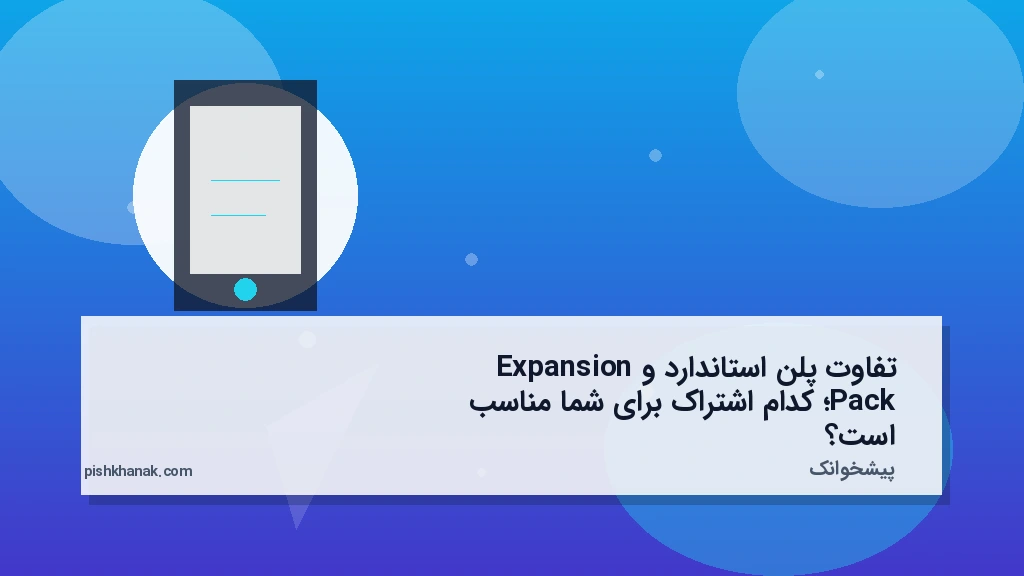 تفاوت پلن استاندارد و Expansion Pack؛ کدام اشتراک برای شما مناسب است؟

پیشخوانک

pishkhanak.com